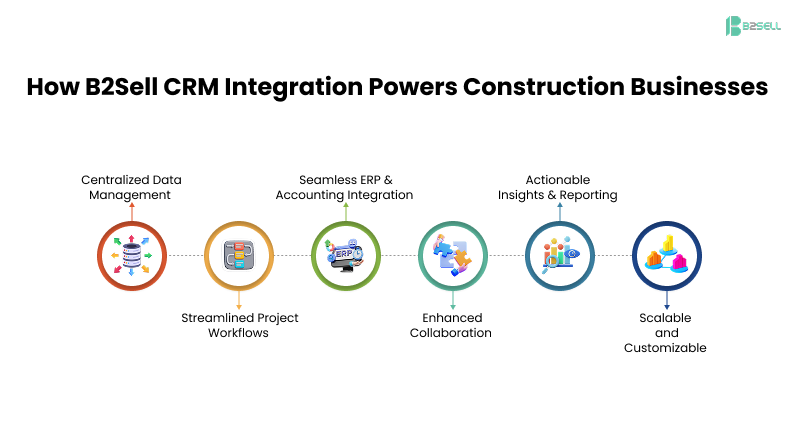 B2SELL

How B2Sell CRM Integration Powers Construction Businesses

Centralized Data Management

Streamlined Project Workflows

Seamless ERP & Accounting Integration

ERP

Enhanced Collaboration

Actionable Insights & Reporting

Scalable and Customizable